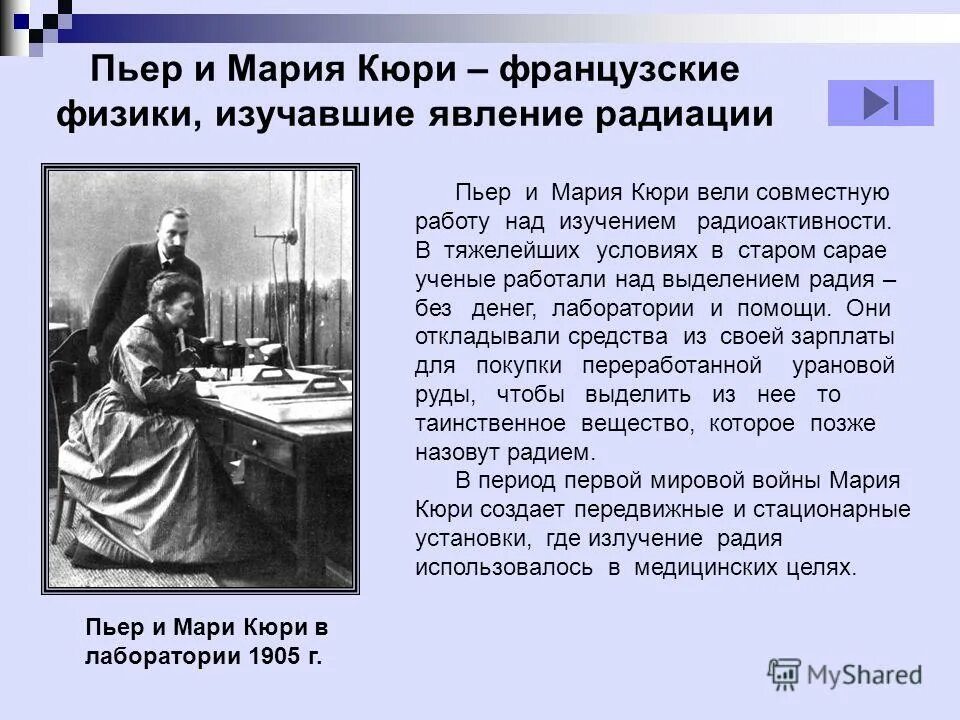 Пьер и Мария Кюри – французские физики, изучавшие явление радиации

Пьер и Мария Кюри вели совместную работу над изучением радиоактивности. В тяжелейших условиях в старом сарае ученые работали над выделением радия – без денег, лаборатории и помощи. Они откладывали средства из своей зарплаты для покупки переработанной урановой руды, чтобы выделить из нее то таинственное вещество, которое позже назовут радием.

В период первой мировой войны Мария Кюри создает передвижные и стационарные установки, где излучение радия использовалось в медицинских целях.

Пьер и Мари Кюри в лаборатории 1905 г.

MyShared